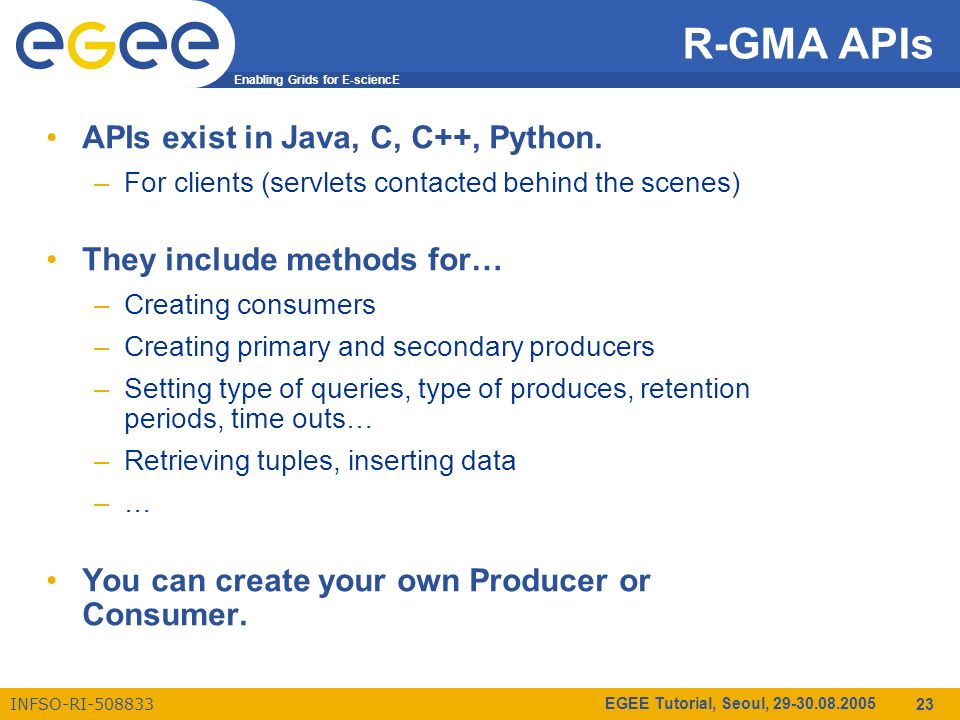 egee

Enabling Grids for E-sciencE

R-GMA APIs

• APIs exist in Java, C, C++, Python.
– For clients (servlets contacted behind the scenes)

• They include methods for…
– Creating consumers
– Creating primary and secondary producers
– Setting type of queries, type of produces, retention periods, time outs…
– Retrieving tuples, inserting data
– …

• You can create your own Producer or Consumer.

INFSO-RI-508833

EGEE Tutorial, Seoul, 29-30.08.2005

23